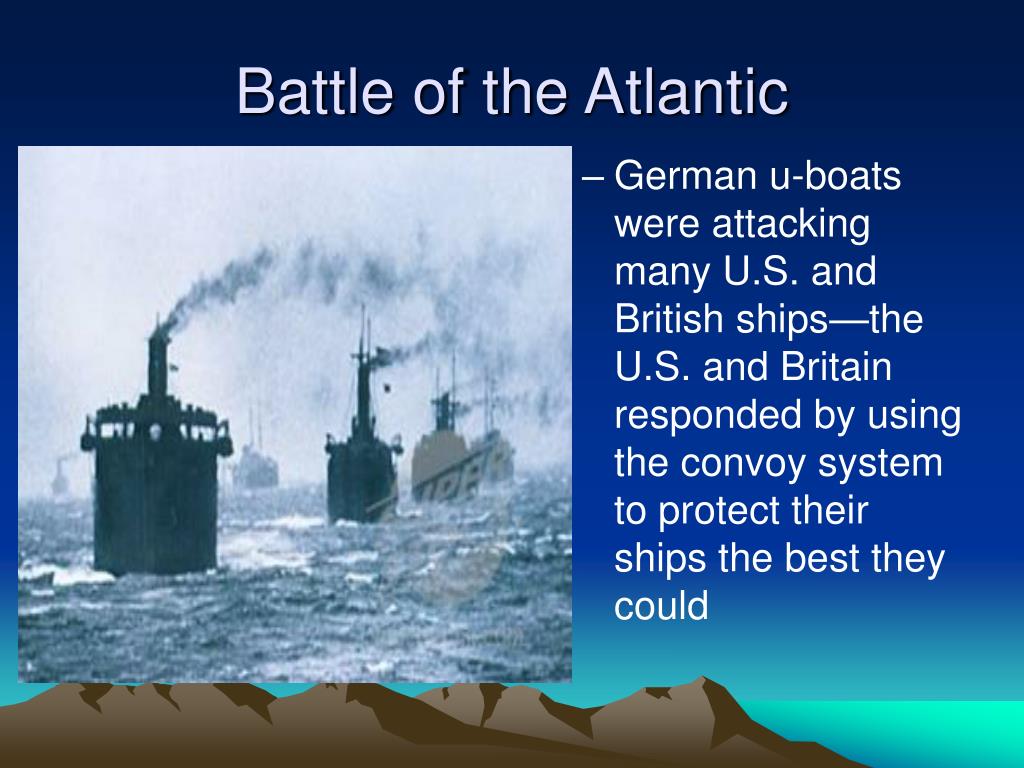 Battle of the Atlantic

– German u-boats were attacking many U.S. and British ships—the U.S. and Britain responded by using the convoy system to protect their ships the best they could